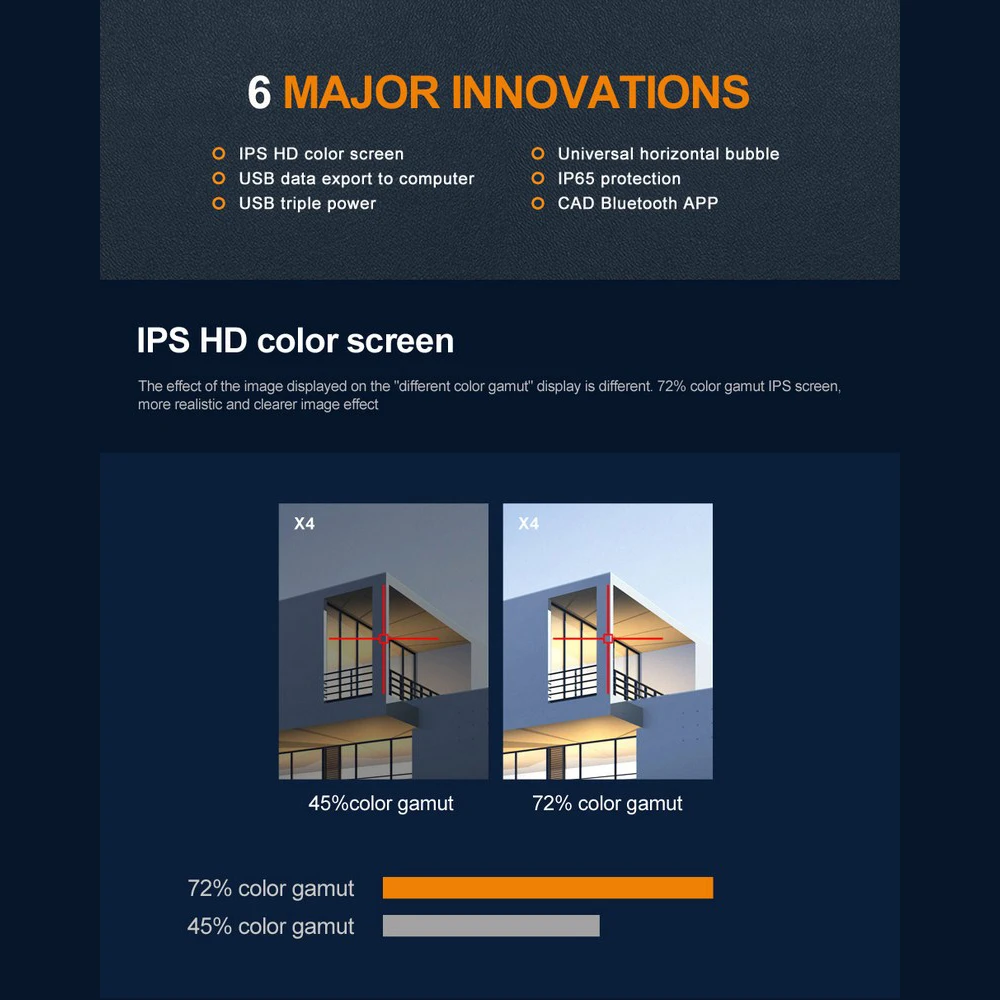 6 MAJOR INNOVATIONS

IPS HD color screen
USB data export to computer
USB triple power

Universal horizontal bubble
IP65 protection
CAD Bluetooth APP

IPS HD color screen

The effect of the image displayed on the "different color gamut" display is different. 72% color gamut IPS screen, more realistic and clearer image effect

X4

X4

45%color gamut

72% color gamut

72% color gamut

45% color gamut